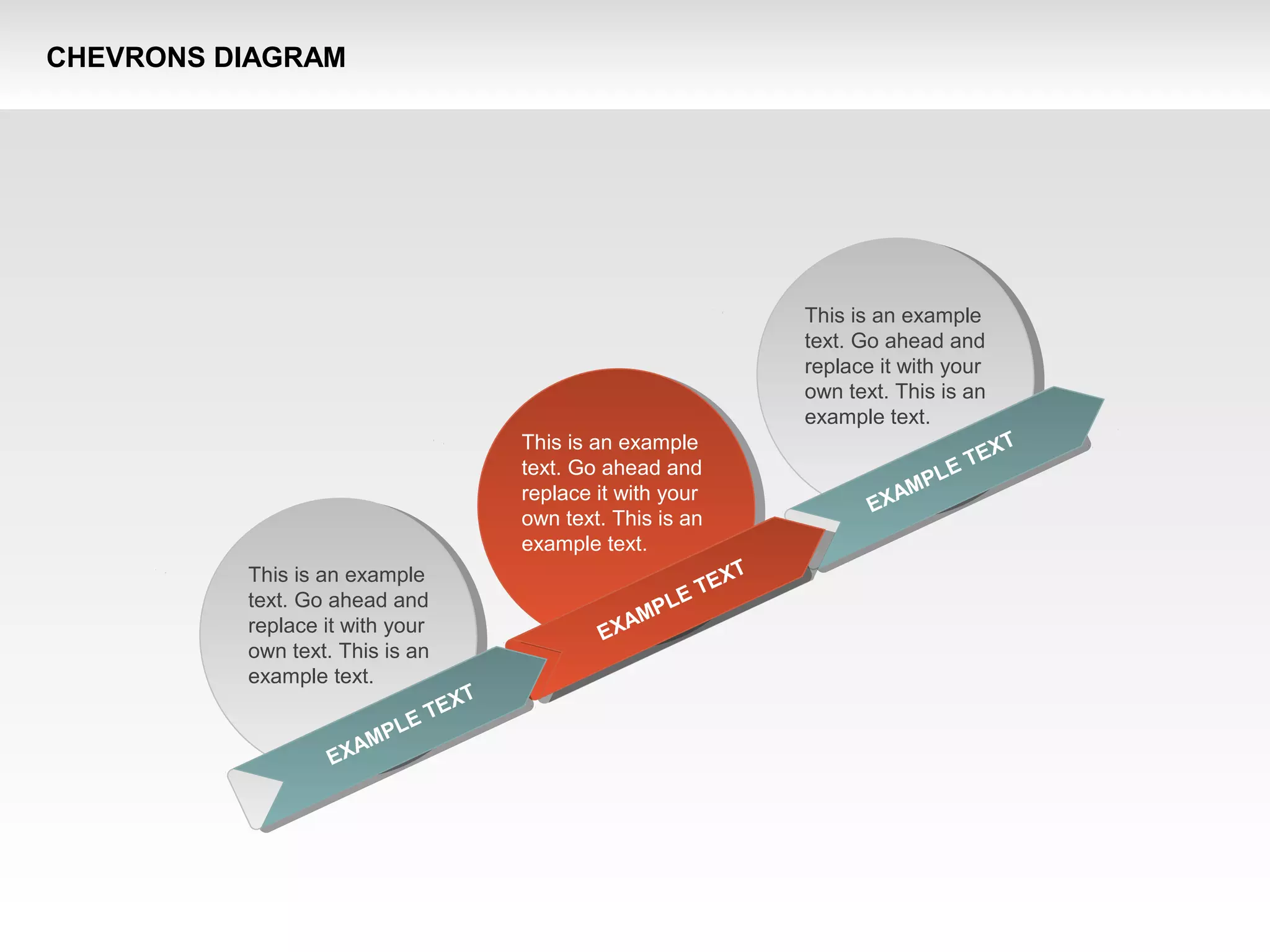 CHEVRONS DIAGRAM

This is an example text. Go ahead and replace it with your own text. This is an example text.

EXAMPLE TEXT

This is an example text. Go ahead and replace it with your own text. This is an example text.

EXAMPLE TEXT

This is an example text. Go ahead and replace it with your own text. This is an example text.

EXAMPLE TEXT